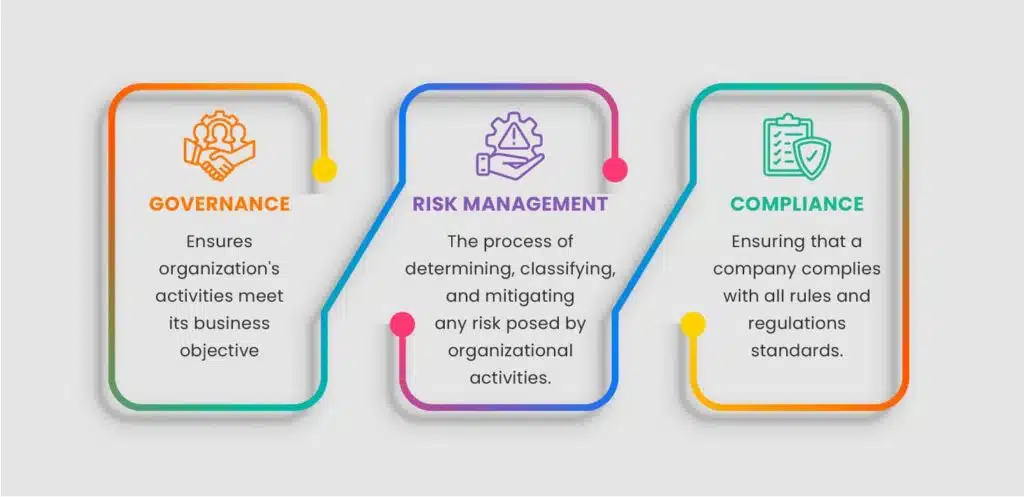 GOVERNANCE
Ensures organization's activities meet its business objective

RISK MANAGEMENT
The process of determining, classifying, and mitigating any risk posed by organizational activities.

COMPLIANCE
Ensuring that a company complies with all rules and regulations standards.